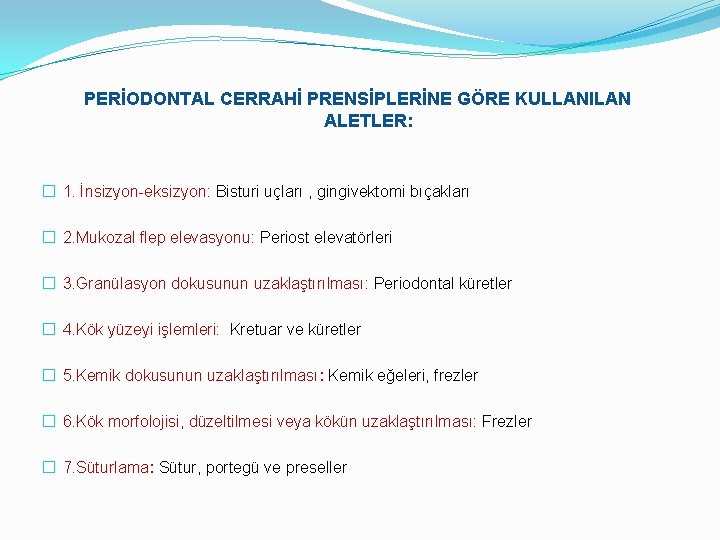 PERİODONTAL CERRAHİ PRENSİPLERİNE GÖRE KULLANILAN ALETLER:

1. İnsizyon-eksizyon: Bisturi uçları , gingivektomi bıçakları

2.Mukozal flep elevasyonu: Periost elevatörleri

3.Granülasyon dokusunun uzaklaştırılması: Periodontal küretler

4.Kök yüzeyi işlemleri: Kretuar ve küretler

5.Kemik dokusunun uzaklaştırılması: Kemik eğeleri, frezler

6.Kök morfolojisi, düzeltilmesi veya kökün uzaklaştırılması: Frezler

7.Süturlama: Sütur, portegü ve preseller